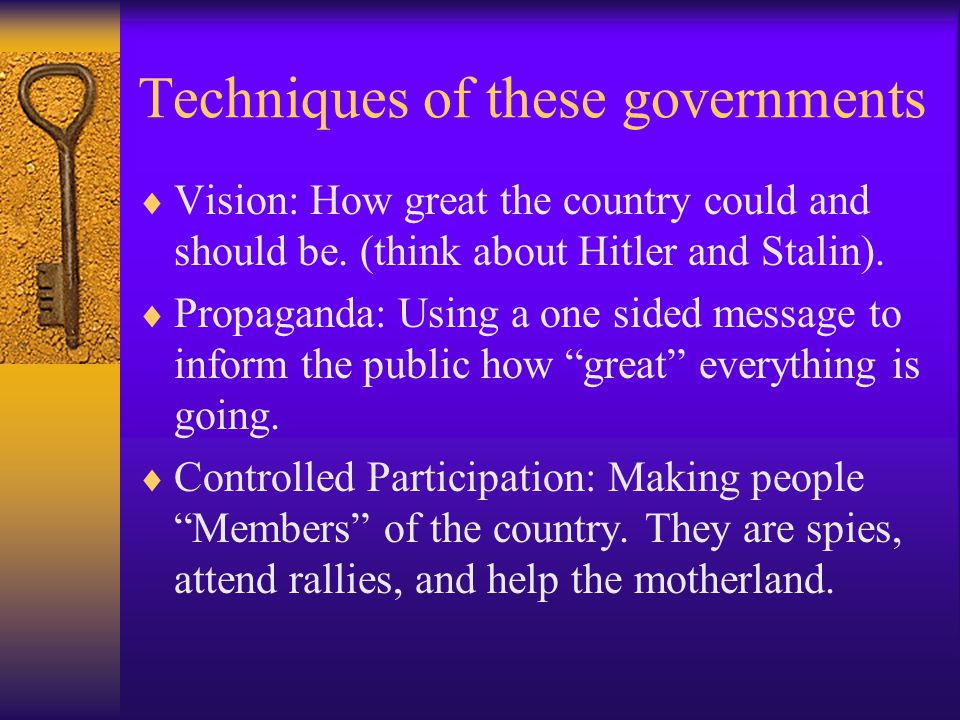 Techniques of these governments

♦ Vision: How great the country could and should be. (think about Hitler and Stalin).

♦ Propaganda: Using a one sided message to inform the public how “great” everything is going.

♦ Controlled Participation: Making people “Members” of the country. They are spies, attend rallies, and help the motherland.